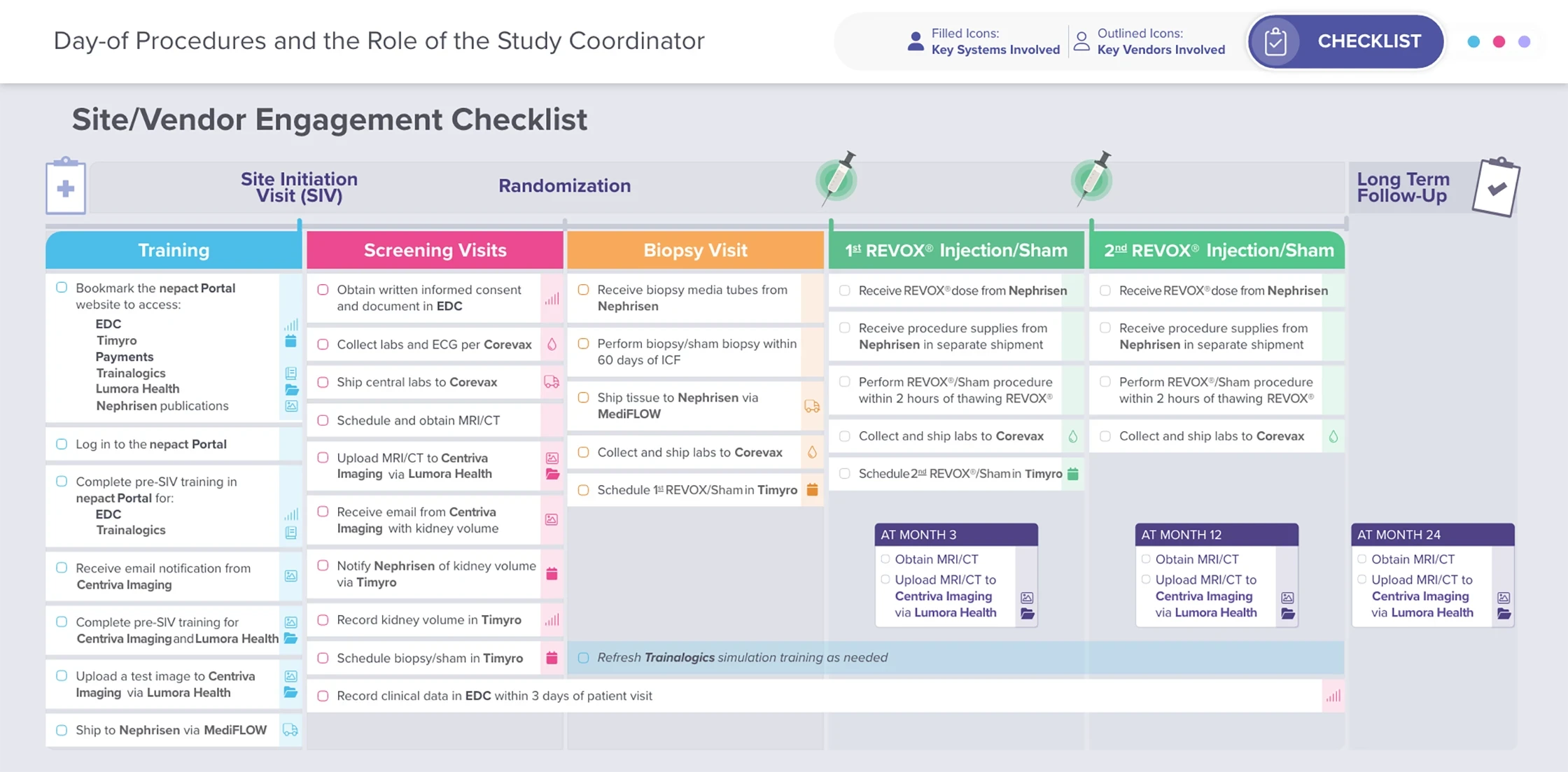 Day-of Procedures and the Role of the Study Coordinator

Filled Icons: Key Systems Involved

Outlined Icons: Key Vendors Involved

CHECKLIST

Site/Vendor Engagement Checklist

Site Initiation Visit (SIV)

Randomization

Long Term Follow-Up

Training

Bookmark the nepact Portal website to access:
EDC
Timyro
Payments
Trainalogics
Lumora Health
Nephrisen publications

Log in to the nepact Portal

Complete pre-SIV training in nepact Portal for:
EDC
Trainalogics

Receive email notification from Centriva Imaging

Complete pre-SIV training for Centriva Imaging and Lumora Health

Upload a test image to Centriva Imaging via Lumora Health

Ship to Nephrisen via MediFLOW

Screening Visits

Obtain written informed consent and document in EDC

Collect labs and ECG per Corevax

Ship central labs to Corevax

Schedule and obtain MRI/CT

Upload MRI/CT to Centriva Imaging via Lumora Health

Receive email from Centriva Imaging with kidney volume

Notify Nephrisen of kidney volume via Timyro

Record kidney volume in Timyro

Schedule biopsy/sham in Timyro

Record clinical data in EDC within 3 days of patient visit

Biopsy Visit

Receive biopsy media tubes from Nephrisen

Perform biopsy/sham biopsy within 60 days of ICF

Ship tissue to Nephrisen via MediFLOW

Collect and ship labs to Corevax

Schedule 1st REVOX/Sham in Timyro

Refresh Trainalogics simulation training as needed

1st REVOX® Injection/Sham

Receive REVOX® dose from Nephrisen

Receive procedure supplies from Nephrisen in separate shipment

Perform REVOX®/Sham procedure within 2 hours of thawing REVOX®

Collect and ship labs to Corevax

Schedule 2nd REVOX®/Sham in Timyro

AT MONTH 3
Obtain MRI/CT
Upload MRI/CT to Centriva Imaging via Lumora Health

2nd REVOX® Injection/Sham

Receive REVOX® dose from Nephrisen

Receive procedure supplies from Nephrisen in separate shipment

Perform REVOX®/Sham procedure within 2 hours of thawing REVOX®

Collect and ship labs to Corevax

AT MONTH 12
Obtain MRI/CT
Upload MRI/CT to Centriva Imaging via Lumora Health

AT MONTH 24
Obtain MRI/CT
Upload MRI/CT to Centriva Imaging via Lumora Health